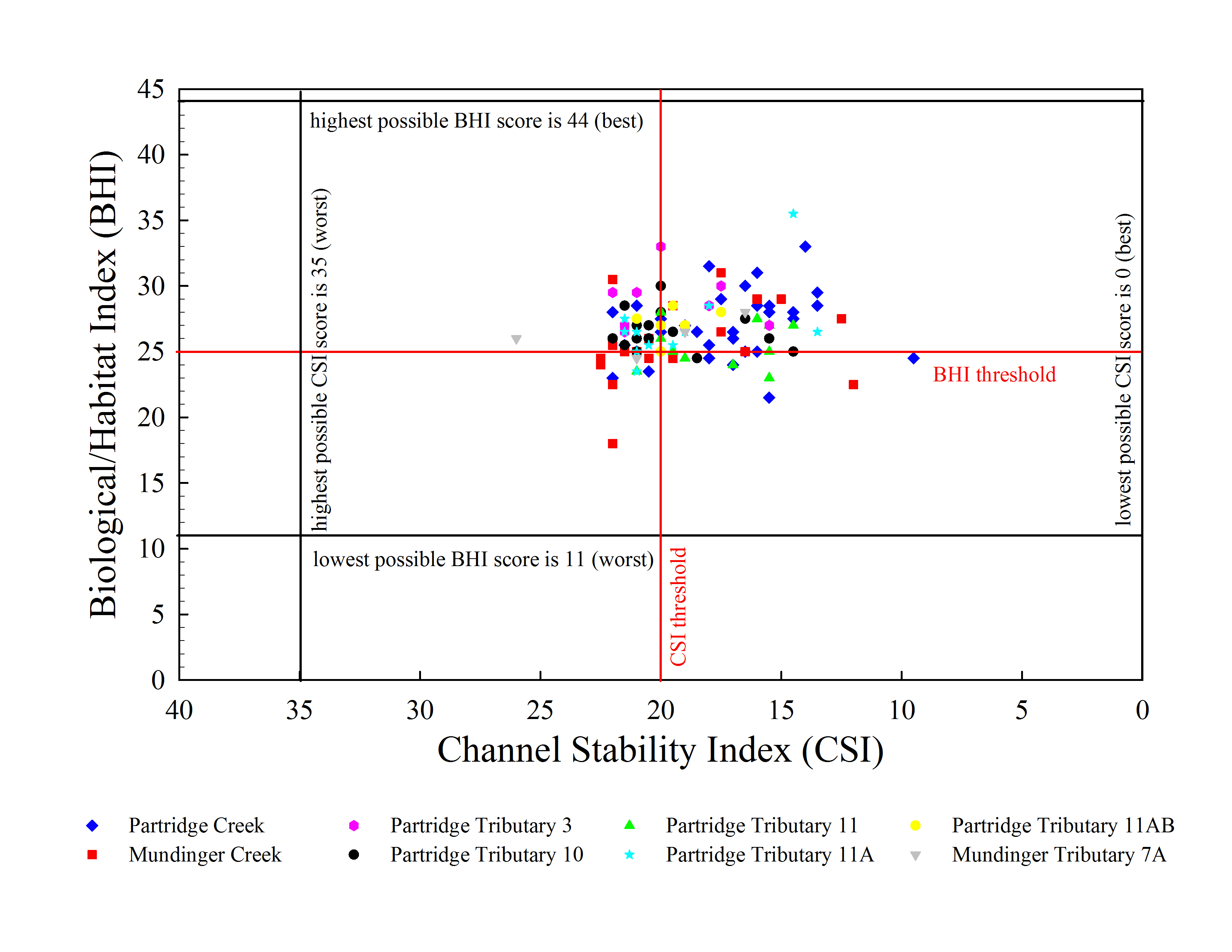 Biological/Habitat Index (BHI)

45
40
35
30
25
20
15
10
5
0

highest possible BHI score is 44 (best)

highest possible CSI score is 35 (worst)

lowest possible CSI score is 0 (best)

BHI threshold

lowest possible BHI score is 11 (worst)

CSI threshold

40
35
30
25
20
15
10
5
0

Channel Stability Index (CSI)

Partridge Creek
Mundinger Creek
Partridge Tributary 3
Partridge Tributary 10
Partridge Tributary 11
Partridge Tributary 11A
Partridge Tributary 11AB
Mundinger Tributary 7A